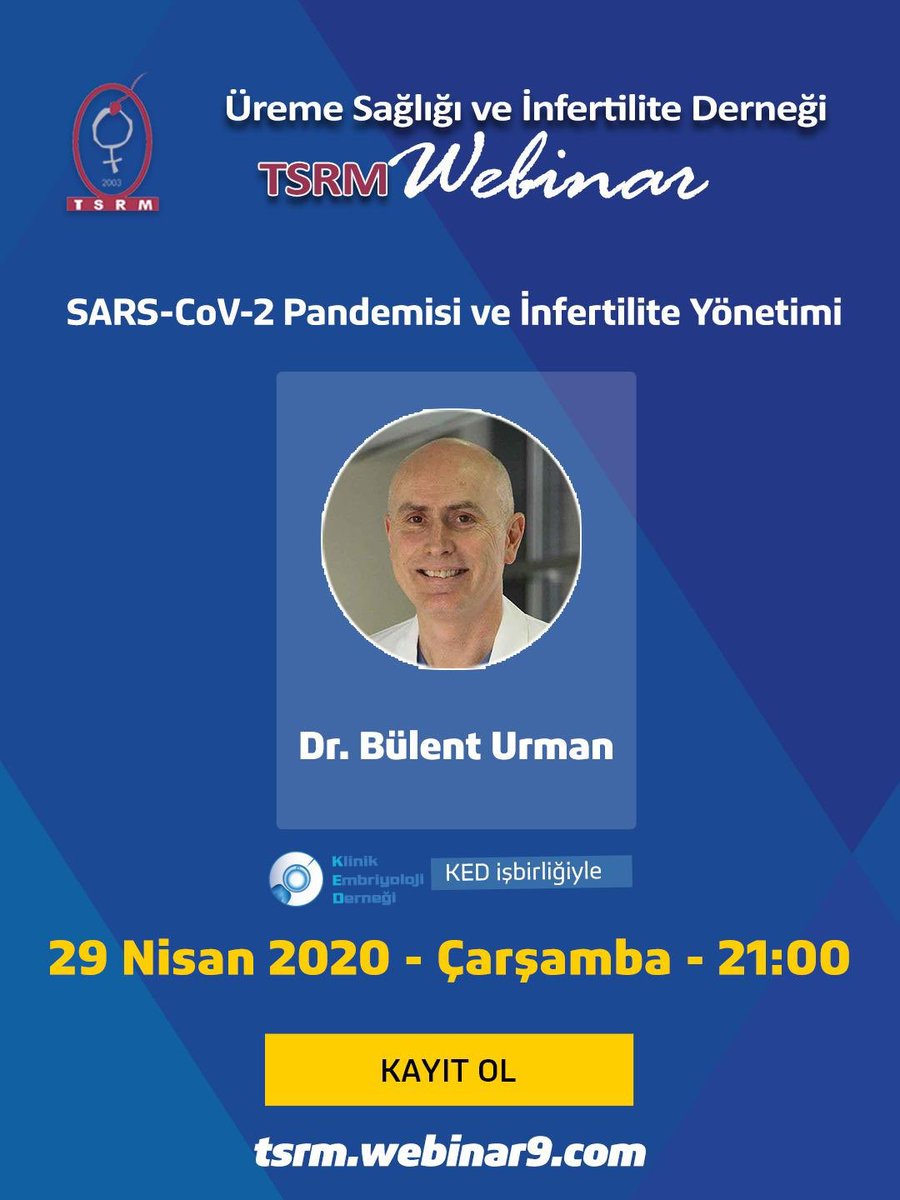 2003
TSRM

Üreme Sağlığı ve İnfertilite Derneği
TSRM Webinar

SARS-CoV-2 Pandemisi ve İnfertilite Yönetimi

Dr. Bülent Urman

Klinik Embriyoloji Derneği
KED işbirliğiyle

29 Nisan 2020 - Çarşamba - 21:00

KAYIT OL

tsrm.webinar9.com